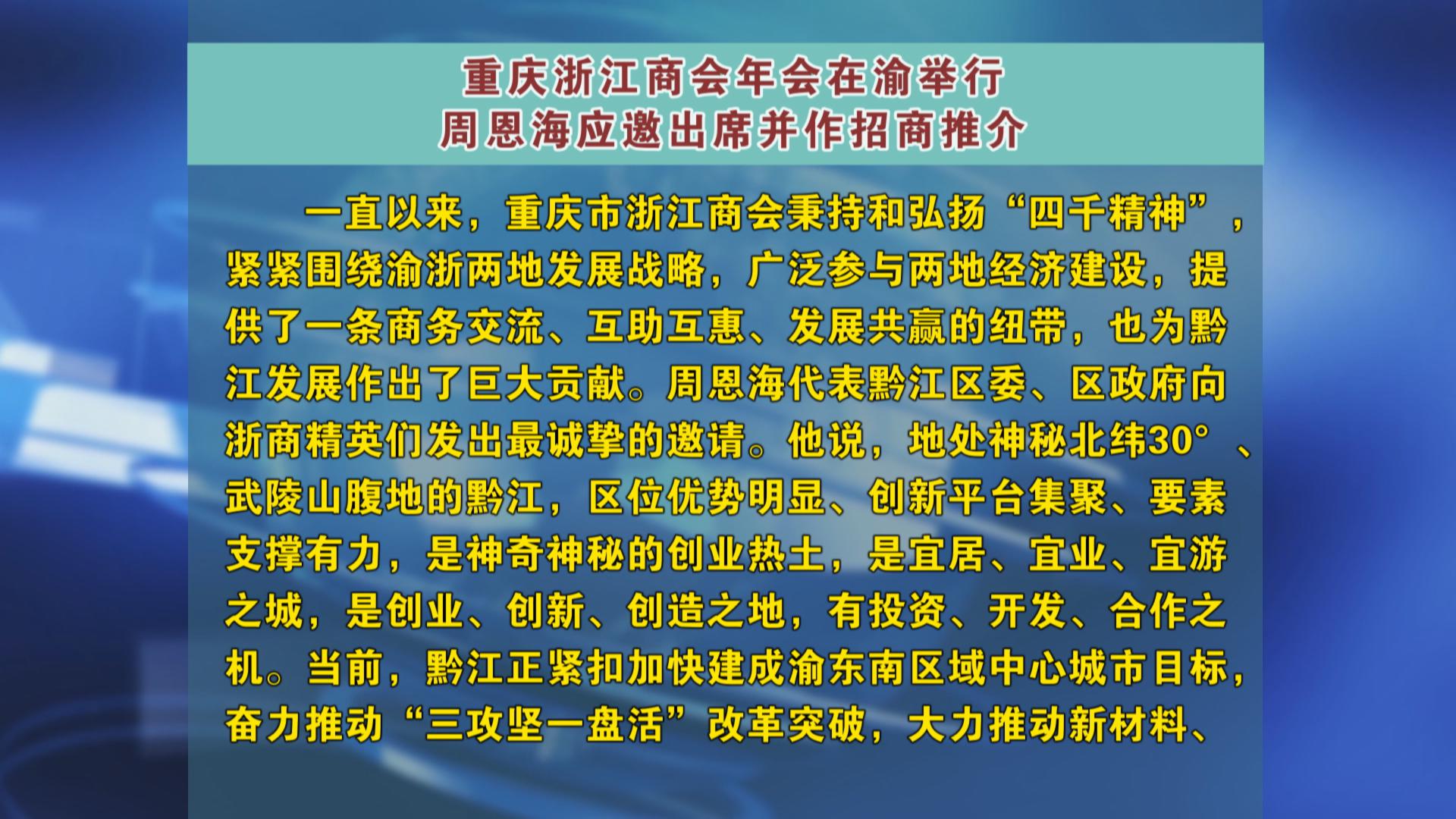 重庆浙江商会年会在渝举行
周恩海应邀出席并作招商推介

一直以来，重庆市浙江商会秉持和弘扬“四千精神”，紧紧围绕渝浙两地发展战略，广泛参与两地经济建设，提供了一条商务交流、互助互惠、发展共赢的纽带，也为黔江发展作出了巨大贡献。周恩海代表黔江区委、区政府向浙商精英们发出最诚挚的邀请。他说，地处神秘北纬30°、武陵山腹地的黔江，区位优势明显、创新平台集聚、要素支撑有力，是神奇神秘的创业热土，是宜居、宜业、宜游之城，是创业、创新、创造之地，有投资、开发、合作之机。当前，黔江正紧扣加快建成渝东南区域中心城市目标，奋力推动“三攻坚一盘活”改革突破，大力推动新材料、